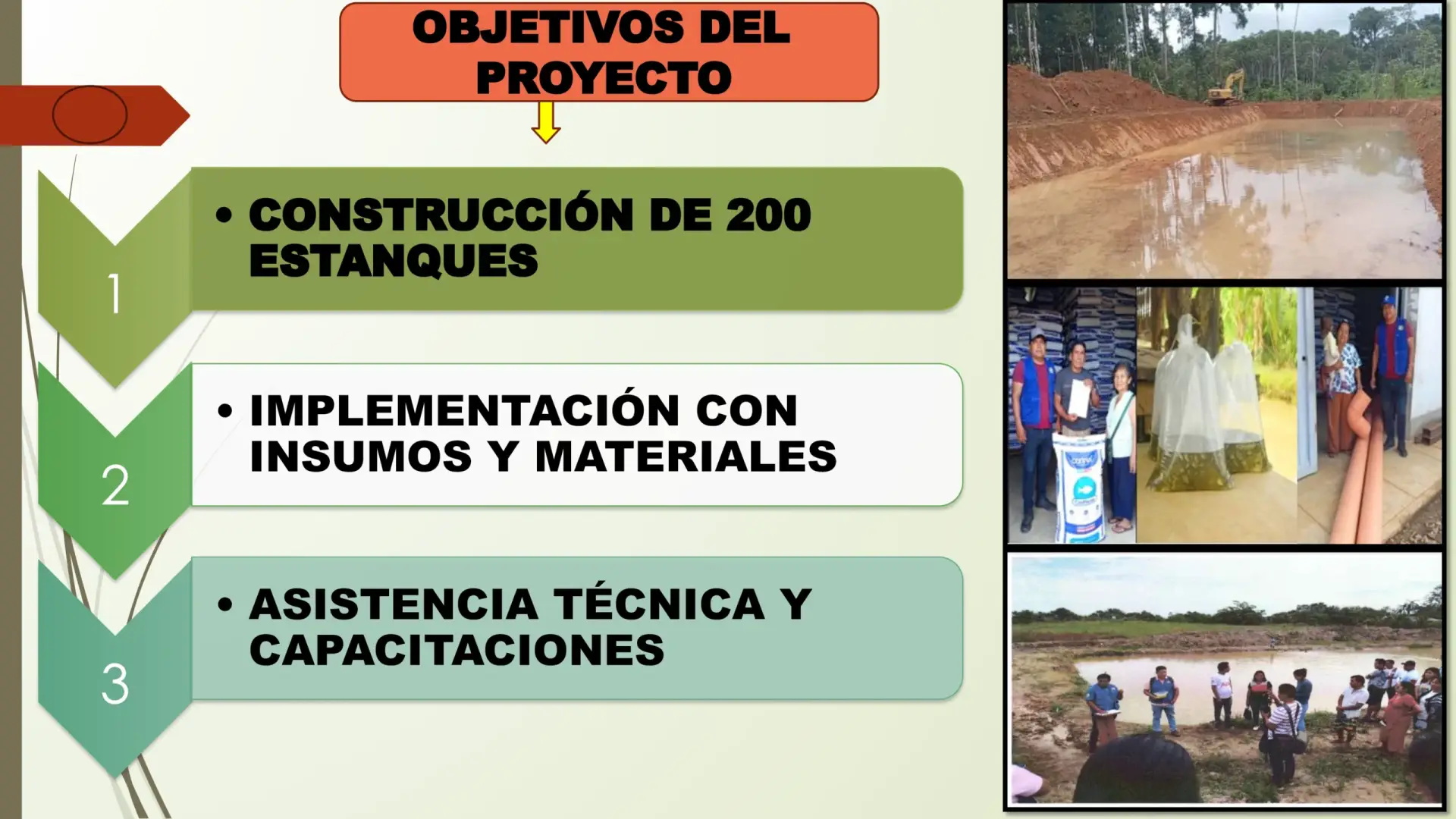 OBJETIVOS DEL PROYECTO

1

• CONSTRUCCIÓN DE 200 ESTANQUES

2

• IMPLEMENTACIÓN CON INSUMOS Y MATERIALES

3

• ASISTENCIA TÉCNICA Y CAPACITACIONES